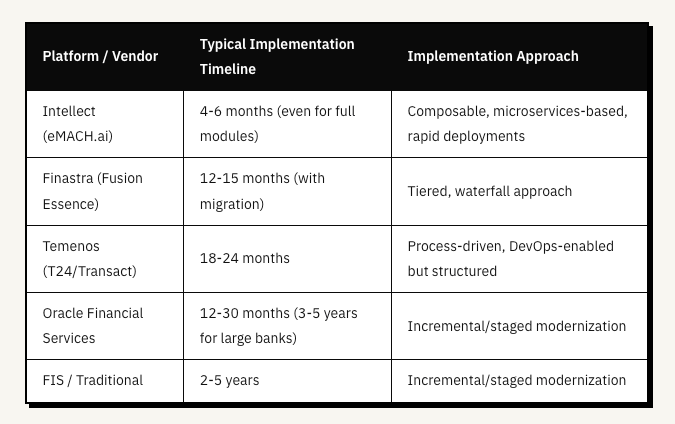 | Platform / Vendor | Typical Implementation Timeline | Implementation Approach |
|---|---|---|
| Intellect (eMACH.ai) | 4-6 months (even for full modules) | Composable, microservices-based, rapid deployments |
| Finastra (Fusion Essence) | 12-15 months (with migration) | Tiered, waterfall approach |
| Temenos (T24/Transact) | 18-24 months | Process-driven, DevOps-enabled but structured |
| Oracle Financial Services | 12-30 months (3-5 years for large banks) | Incremental/staged modernization |
| FIS / Traditional | 2-5 years | Incremental/staged modernization |